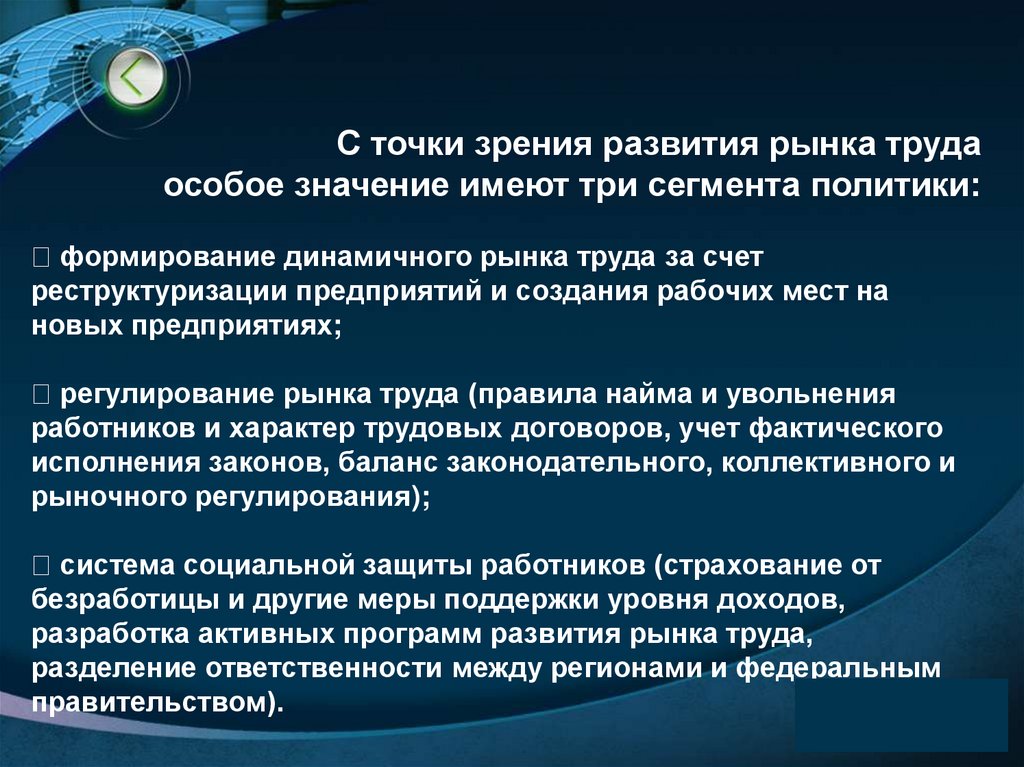 С точки зрения развития рынка труда особое значение имеют три сегмента политики:

 формирование динамичного рынка труда за счет реструктуризации предприятий и создания рабочих мест на новых предприятиях;

 регулирование рынка труда (правила найма и увольнения работников и характер трудовых договоров, учет фактического исполнения законов, баланс законодательного, коллективного и рыночного регулирования);

 система социальной защиты работников (страхование от безработицы и другие меры поддержки уровня доходов, разработка активных программ развития рынка труда, разделение ответственности между регионами и федеральным правительством).